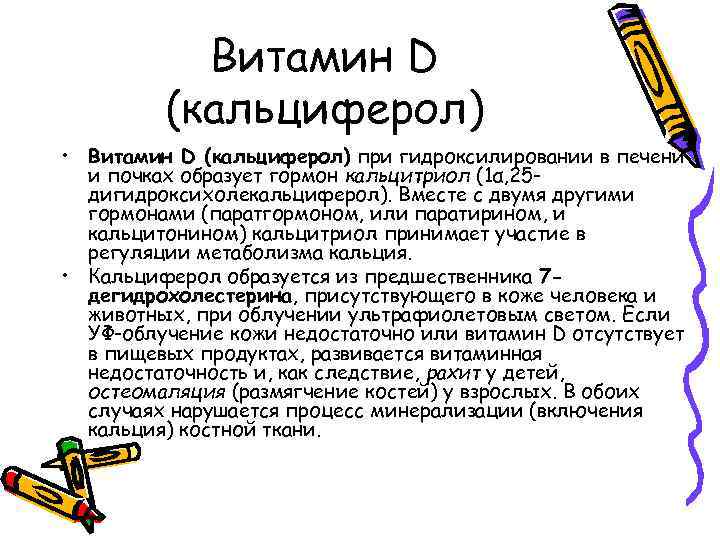 Витамин D (кальциферол)

• Витамин D (кальциферол) при гидроксилировании в печени и почках образует гормон кальцитриол (1α,25-дигидроксихолекальциферол). Вместе с двумя другими гормонами (паратгормоном, или паратирином, и кальцитонином) кальцитриол принимает участие в регуляции метаболизма кальция.

• Кальциферол образуется из предшественника 7-дегидрохолестерина, присутствующего в коже человека и животных, при облучении ультрафиолетовым светом. Если УФ-облучение кожи недостаточно или витамин D отсутствует в пищевых продуктах, развивается витаминная недостаточность и, как следствие, рахит у детей, остеомаляция (размягчение костей) у взрослых. В обоих случаях нарушается процесс минерализации (включения кальция) костной ткани.